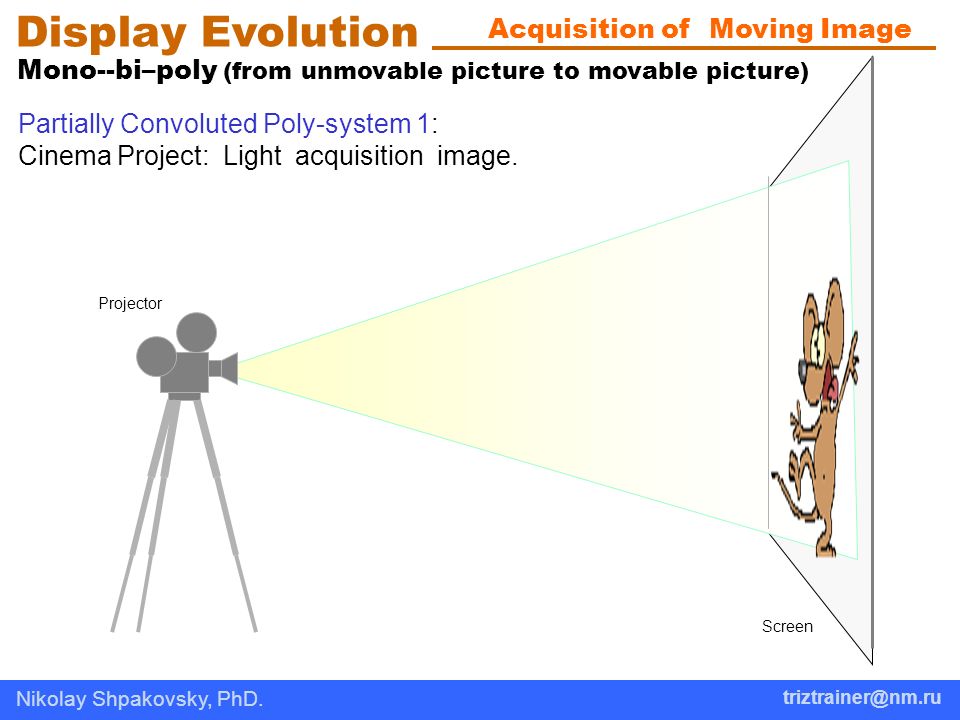 Display Evolution Acquisition of Moving Image

Mono--bi–poly (from unmovable picture to movable picture)

Partially Convoluted Poly-system 1:
Cinema Project: Light acquisition image.

Projector

Screen

Nikolay Shpakovsky, PhD.

triztrainer@nm.ru